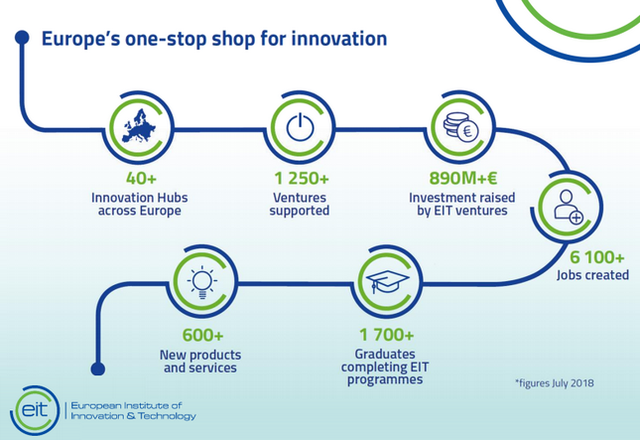 Europe's one-stop shop for innovation

40+
Innovation Hubs across Europe

1 250+
Ventures supported

890M+€
Investment raised by EIT ventures

6 100+
Jobs created

1 700+
Graduates completing EIT programmes

600+
New products and services

*figures July 2018

eit
European Institute of Innovation & Technology